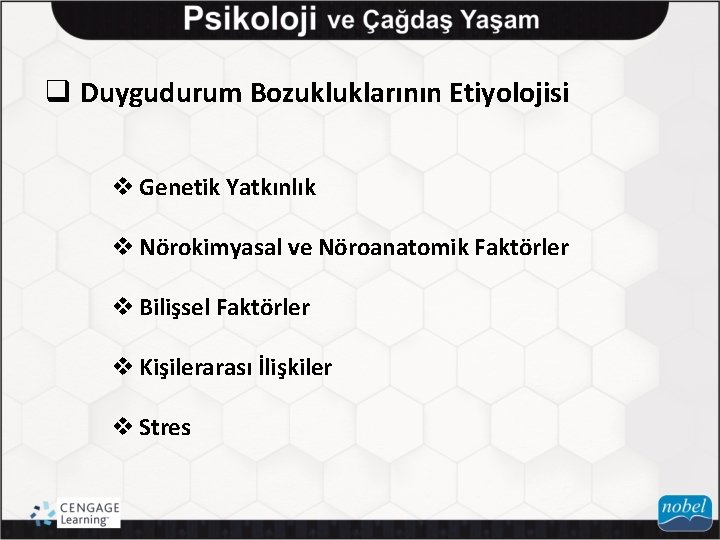 Psikoloji ve Çağdaş Yaşam

❑ Duygudurum Bozukluklarının Etiyolojisi

❖ Genetik Yatkınlık

❖ Nörokimyasal ve Nöroanatomik Faktörler

❖ Bilişsel Faktörler

❖ Kişilerarası İlişkiler

❖ Stres

CENGAGE Learning

nobel